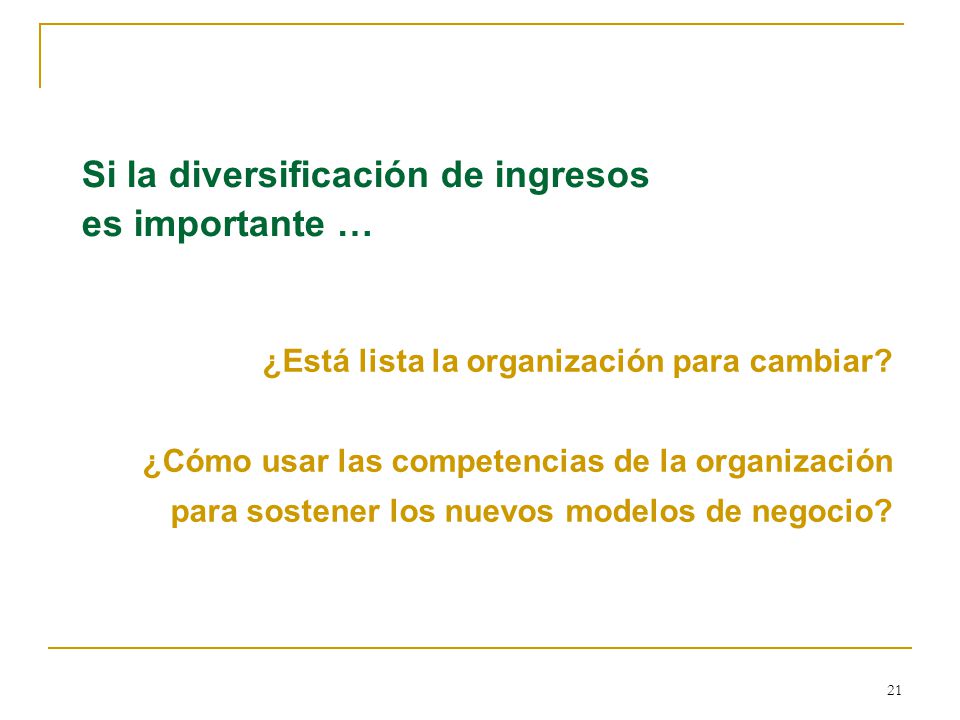 Si la diversificación de ingresos es importante …

¿Está lista la organización para cambiar?

¿Cómo usar las competencias de la organización para sostener los nuevos modelos de negocio?

21